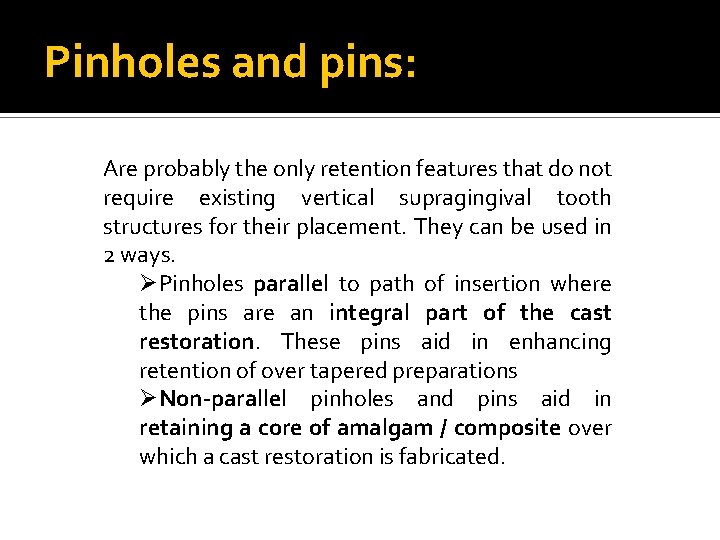 Pinholes and pins:

Are probably the only retention features that do not require existing vertical supragingival tooth structures for their placement. They can be used in 2 ways.

➢Pinholes parallel to path of insertion where the pins are an integral part of the cast restoration. These pins aid in enhancing retention of over tapered preparations

➢Non-parallel pinholes and pins aid in retaining a core of amalgam / composite over which a cast restoration is fabricated.